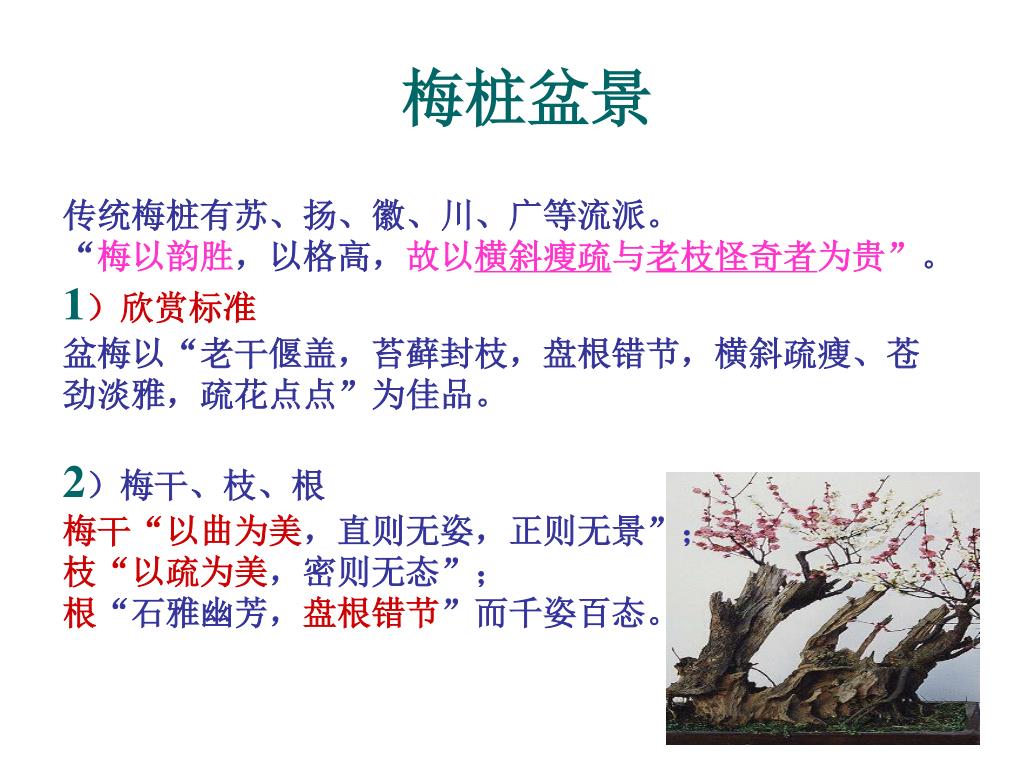 梅桩盆景

传统梅桩有苏、扬、徽、川、广等流派。
“梅以韵胜，以格高，故以横斜瘦疏与老枝怪奇者为贵”。

1）欣赏标准

盆梅以“老干偃盖，苔藓封枝，盘根错节，横斜疏瘦、苍劲淡雅，疏花点点”为佳品。

2）梅干、枝、根

梅干“以曲为美，直则无姿，正则无景”；
枝“以疏为美，密则无态”；
根“石雅幽芳，盘根错节”而千姿百态。